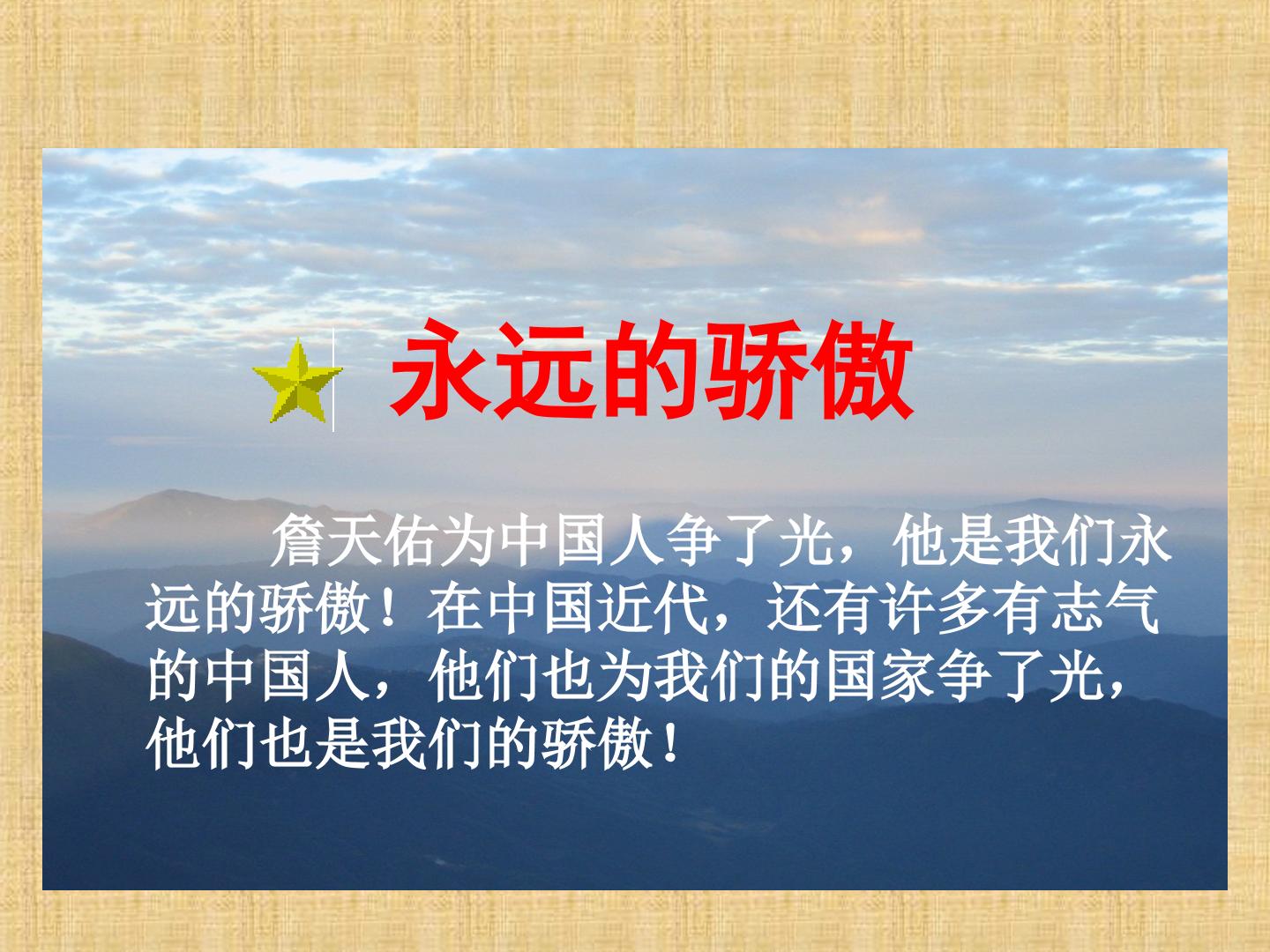 永远的骄傲

詹天佑为中国人争了光，他是我们永远的骄傲！在中国近代，还有许多有志气的中国人，他们也为我们的国家争了光，他们也是我们的骄傲！